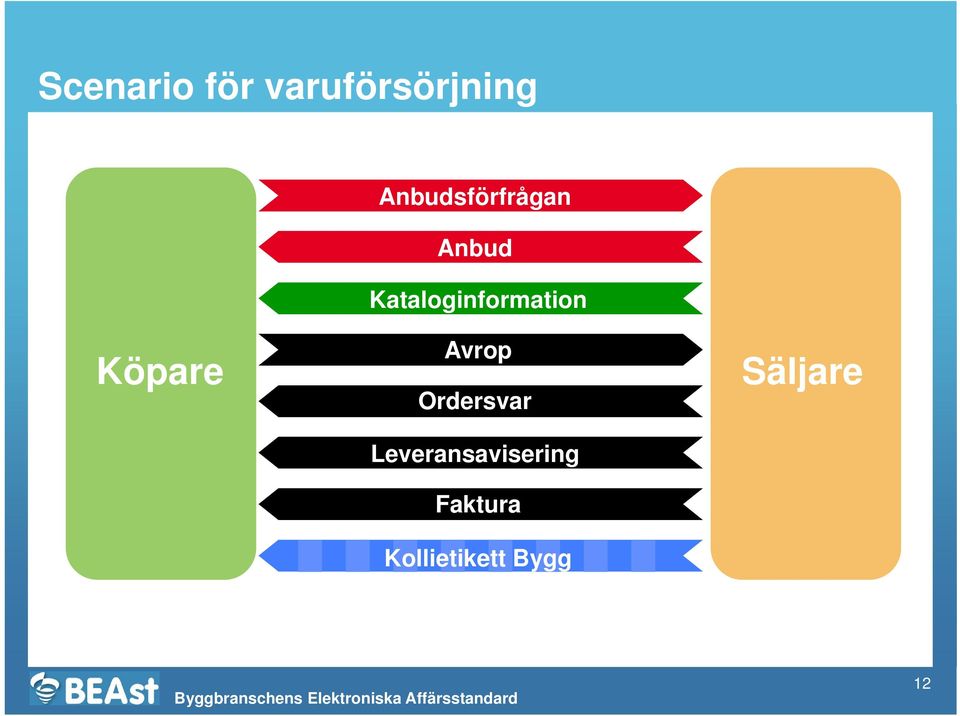 Scenario för varuförsörjning

Köpare

Anbudsförfrågan

Anbud

Kataloginformation

Avrop

Ordersvar

Leveransavisering

Faktura

Kollietikett Bygg

Säljare

BEAst

Byggbranschens Elektroniska Affärsstandard

12